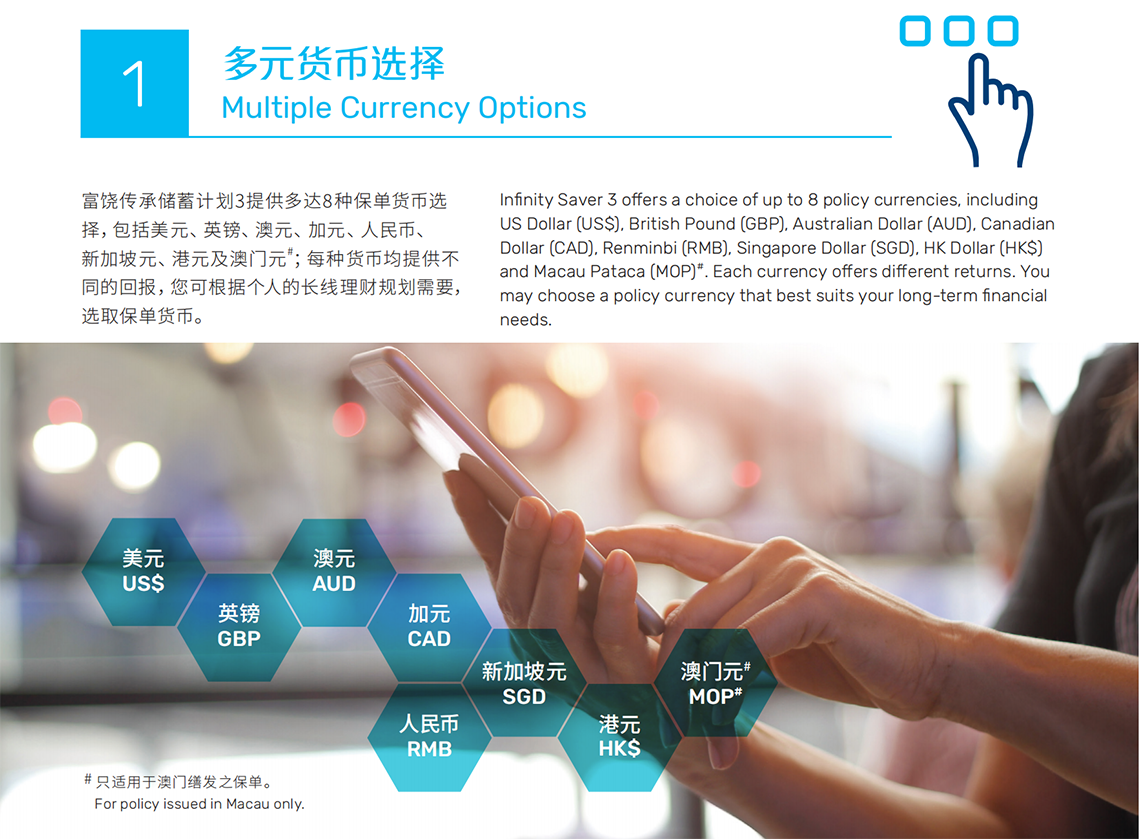 1

多元货币选择
Multiple Currency Options

富饶传承储蓄计划3提供多达8种保单货币选择，包括美元、英镑、澳元、加元、人民币、新加坡元、港元及澳门元$^{\#}$；每种货币均提供不同的回报，您可根据个人的长线理财规划需要，选取保单货币。

Infinity Saver 3 offers a choice of up to 8 policy currencies, including US Dollar (US$), British Pound (GBP), Australian Dollar (AUD), Canadian Dollar (CAD), Renminbi (RMB), Singapore Dollar (SGD), HK Dollar (HK$) and Macau Pataca (MOP)$^{\#}$. Each currency offers different returns. You may choose a policy currency that best suits your long-term financial needs.

美元
US$

英镑
GBP

澳元
AUD

加元
CAD

人民币
RMB

新加坡元
SGD

港元
HK$

澳门元$^{\#}$
MOP$^{\#}$

$^{\#}$ 只适用于澳门缮发之保单。
For policy issued in Macau only.